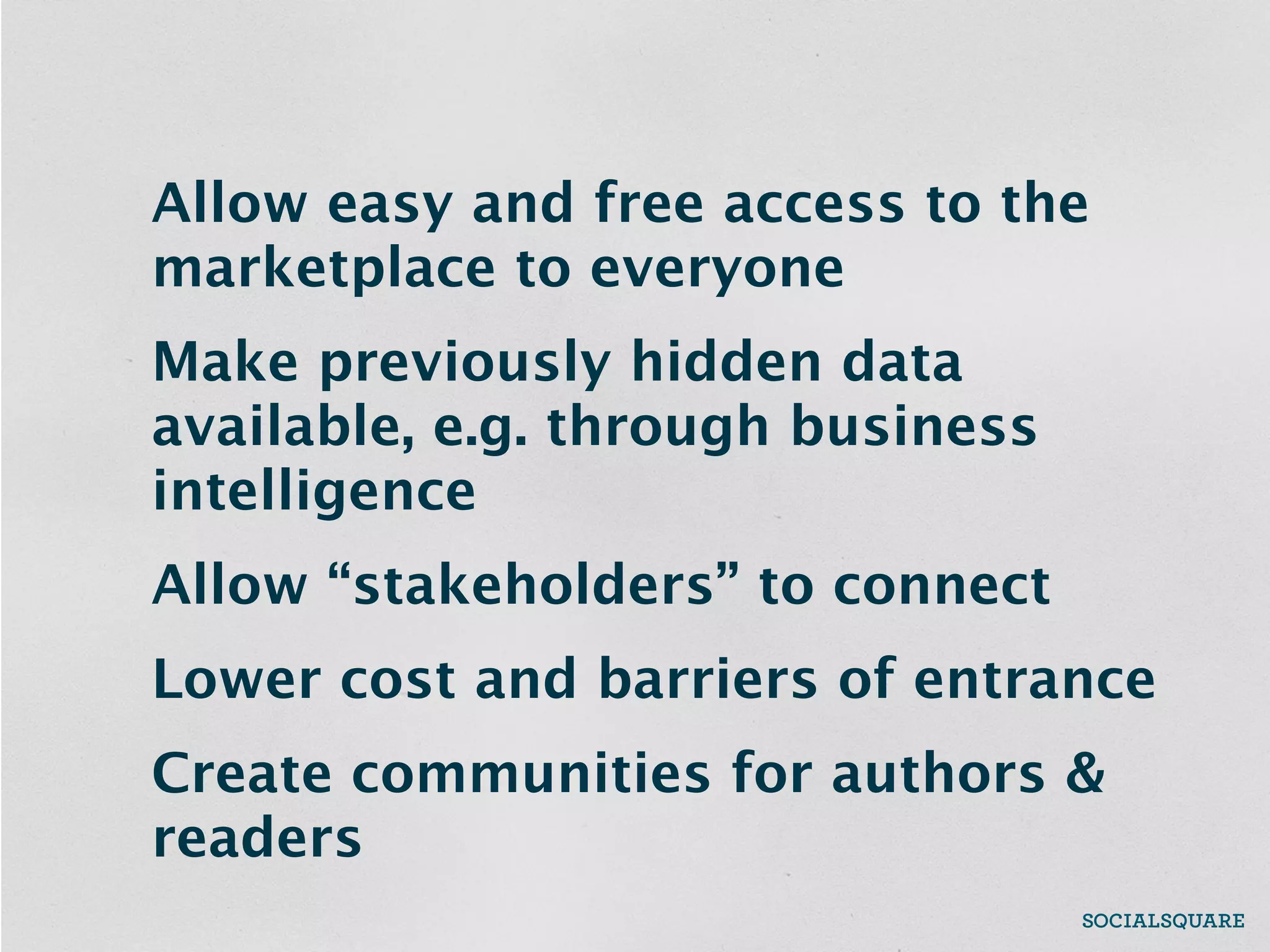 Allow easy and free access to the marketplace to everyone

Make previously hidden data available, e.g. through business intelligence

Allow “stakeholders” to connect

Lower cost and barriers of entrance

Create communities for authors & readers

SOCIALSQUARE